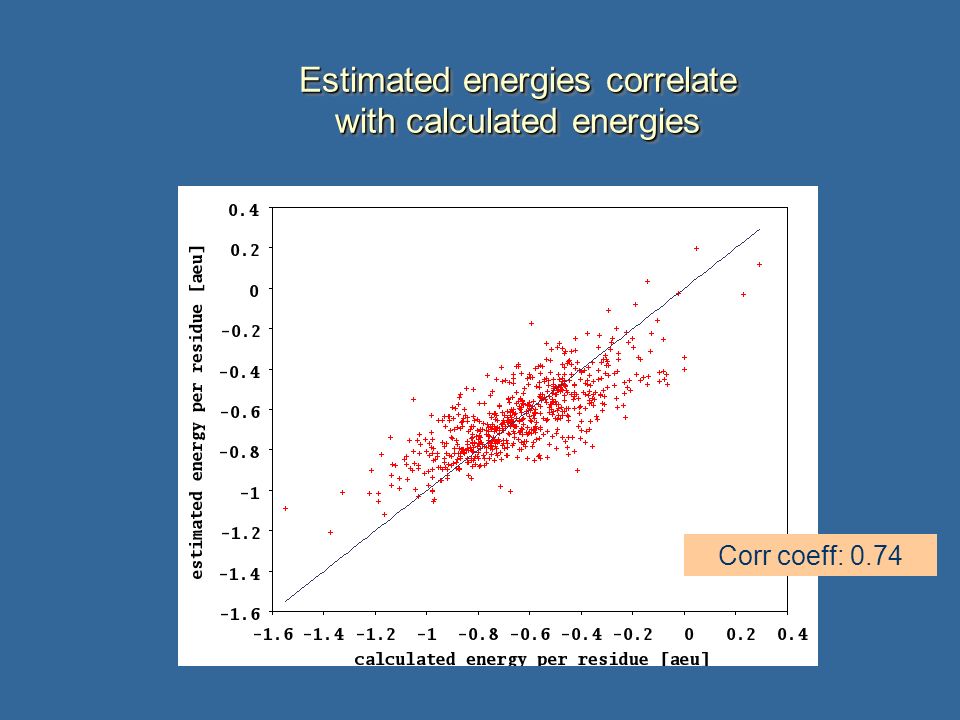 Estimated energies correlate with calculated energies

0.4
0.2
0
-0.2
-0.4
-0.6
-0.8
-1
-1.2
-1.4
-1.6

estimated energy per residue [aeu]

-1.6 -1.4 -1.2 -1 -0.8 -0.6 -0.4 -0.2 0 0.2 0.4

calculated energy per residue [aeu]

Corr coeff: 0.74